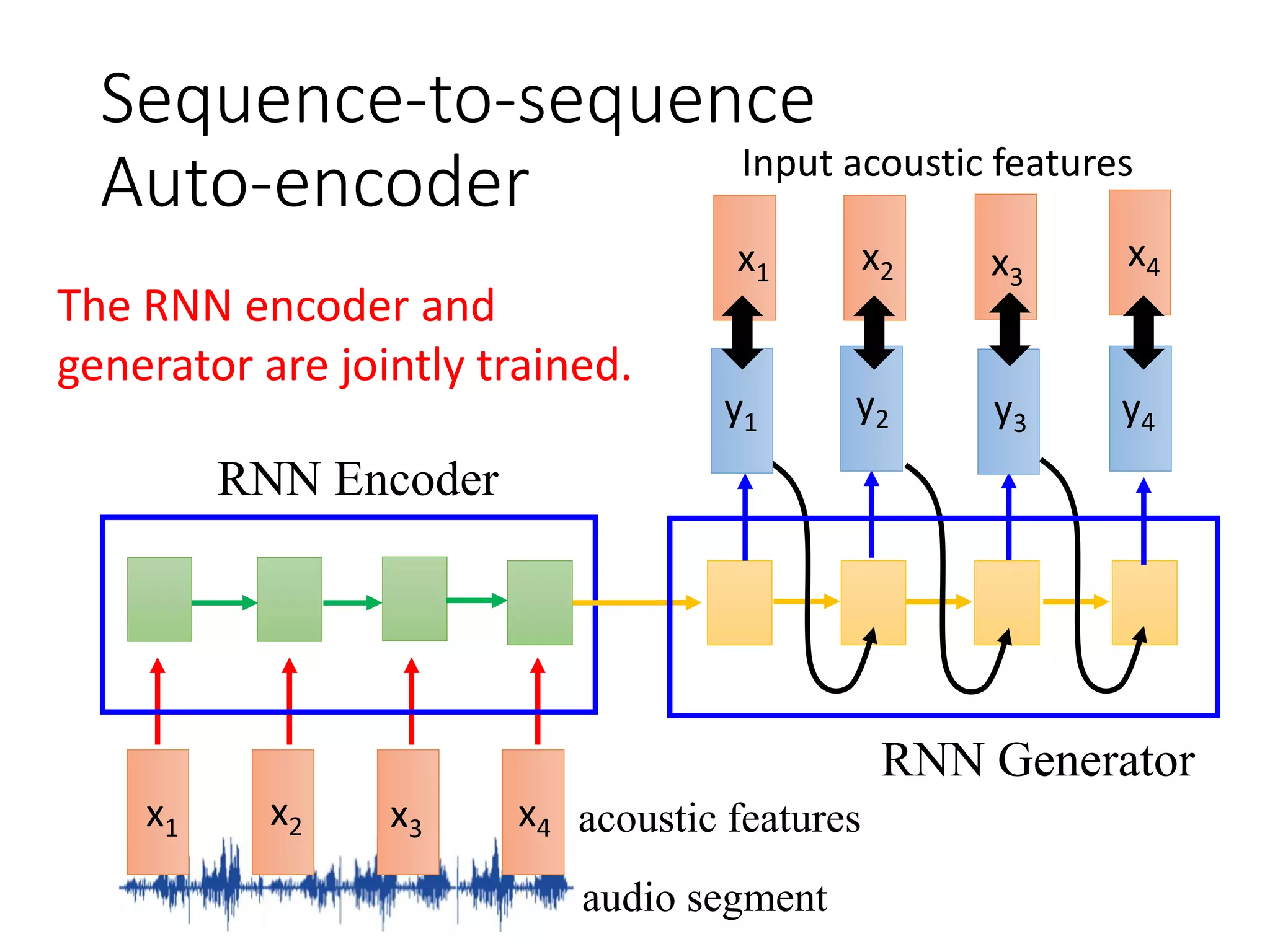 Sequence-to-sequence Auto-encoder

Input acoustic features

$x_1$ $x_2$ $x_3$ $x_4$

The RNN encoder and generator are jointly trained.

$y_1$ $y_2$ $y_3$ $y_4$

RNN Encoder

RNN Generator

$x_1$ $x_2$ $x_3$ $x_4$ acoustic features

audio segment